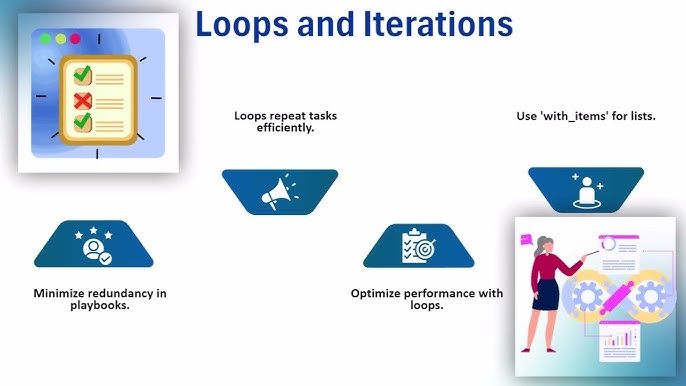 Loops and Iterations

Loops repeat tasks efficiently.

Use 'with_items' for lists.

Minimize redundancy in playbooks.

Optimize performance with loops.